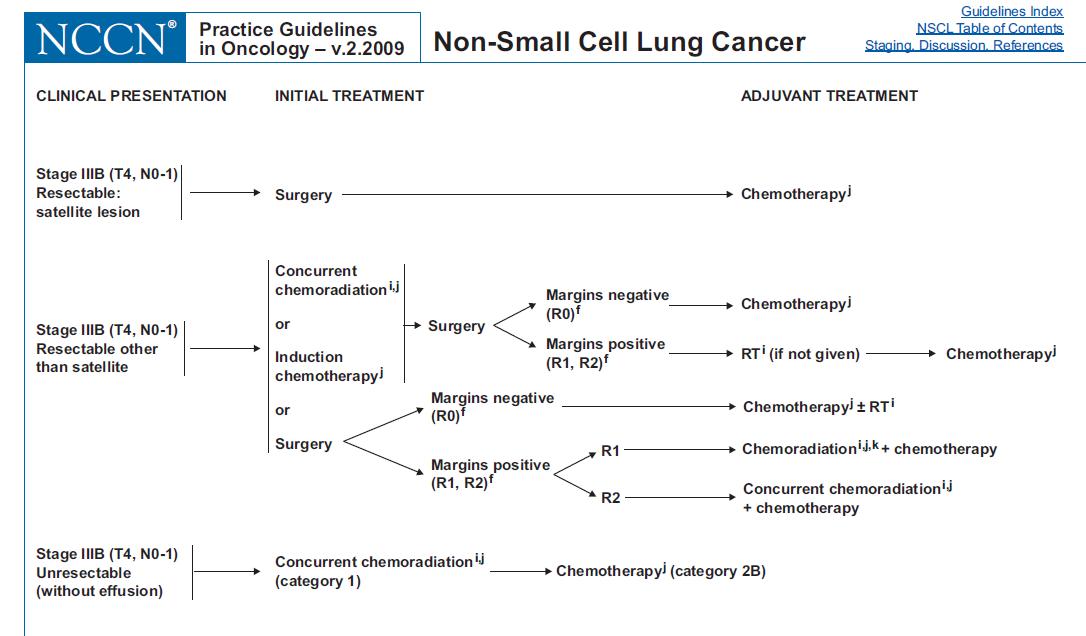 NCCN®

Practice Guidelines in Oncology – v.2.2009

Non-Small Cell Lung Cancer

Guidelines Index
NSCL Table of Contents
Staging, Discussion, References

CLINICAL PRESENTATION

INITIAL TREATMENT

ADJUVANT TREATMENT

Stage IIIB (T4, N0-1) Resectable: satellite lesion

Surgery

Chemotherapy$^{j}$

Stage IIIB (T4, N0-1) Resectable other than satellite

Concurrent chemoradiation$^{i,j}$

or

Induction chemotherapy$^{j}$

Surgery

Margins negative (R0)$^{f}$

Chemotherapy$^{j}$

Margins positive (R1, R2)$^{f}$

RT$^{i}$ (if not given)

Chemotherapy$^{j}$

or

Surgery

Margins negative (R0)$^{f}$

Chemotherapy$^{j}$ ± RT$^{i}$

Margins positive (R1, R2)$^{f}$

R1

Chemoradiation$^{i,j,k}$ + chemotherapy

R2

Concurrent chemoradiation$^{i,j}$ + chemotherapy

Stage IIIB (T4, N0-1) Unresectable (without effusion)

Concurrent chemoradiation$^{i,j}$ (category 1)

Chemotherapy$^{j}$ (category 2B)